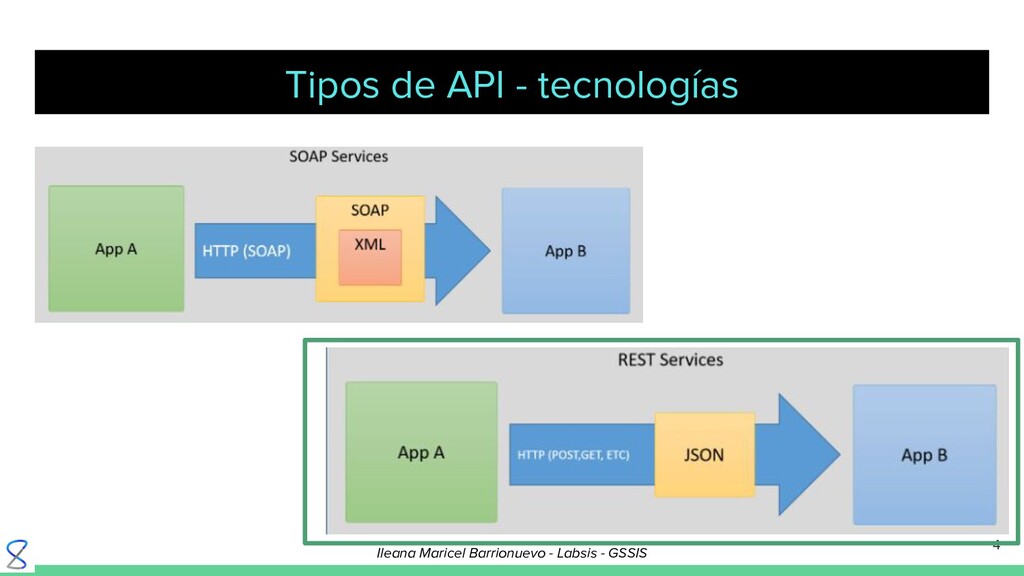 Tipos de API - tecnologías

SOAP Services

App A

HTTP (SOAP)

SOAP

XML

App B

REST Services

App A

HTTP (POST,GET, ETC)

JSON

App B

Ileana Maricel Barrionuevo - Labsis - GSSIS

4